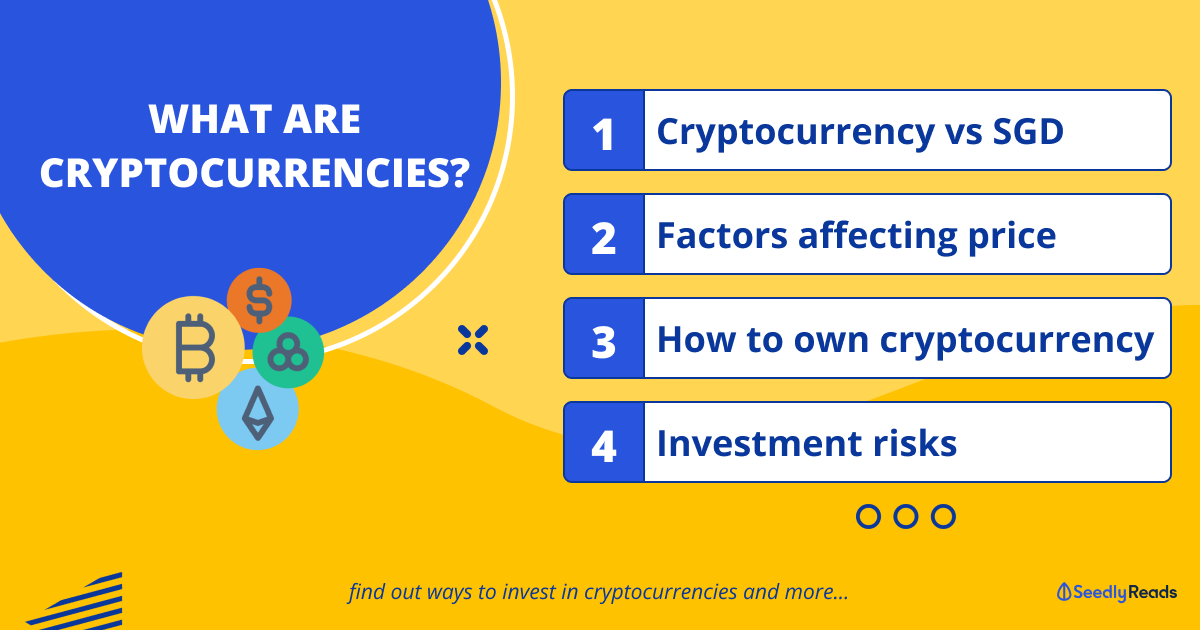 WHAT ARE CRYPTOCURRENCIES?

1 Cryptocurrency vs SGD

2 Factors affecting price

3 How to own cryptocurrency

4 Investment risks

find out ways to invest in cryptocurrencies and more...

SeedlyReads